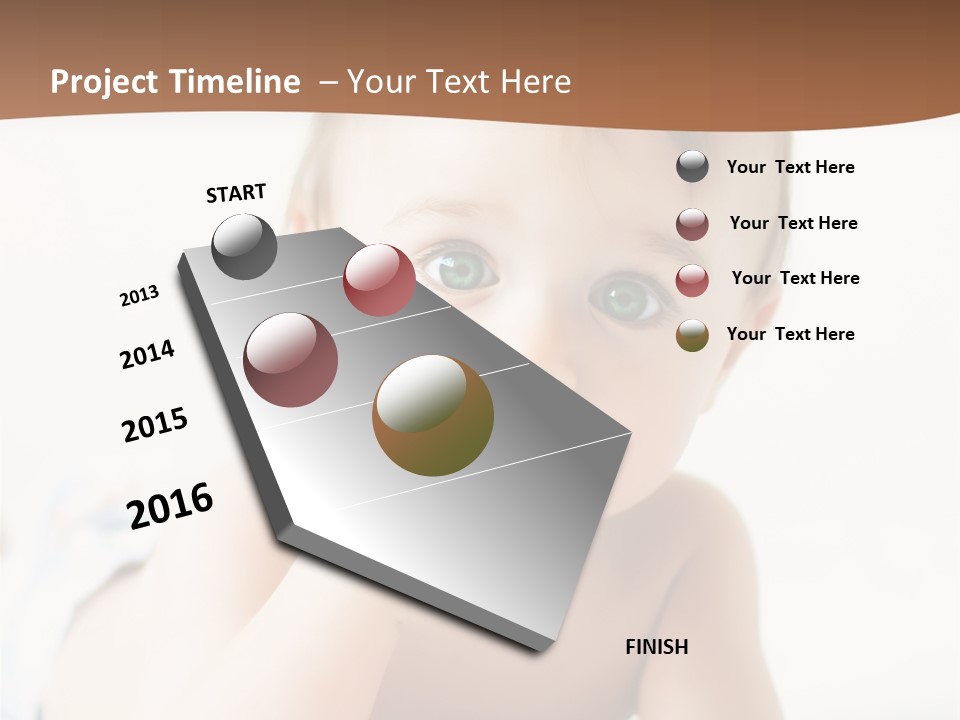 Project Timeline – Your Text Here

START

2013

2014

2015

2016

FINISH

Your Text Here

Your Text Here

Your Text Here

Your Text Here